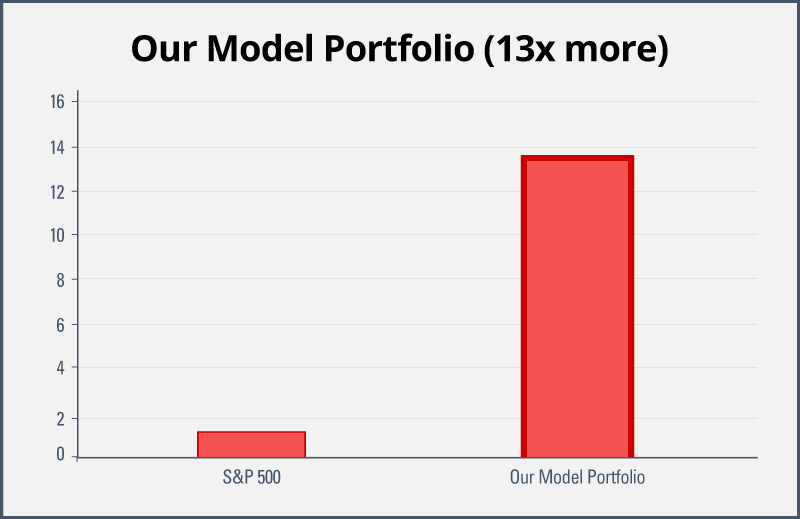 Our Model Portfolio (13x more)

16
14
12
10
8
6
4
2
0

S&P 500
Our Model Portfolio